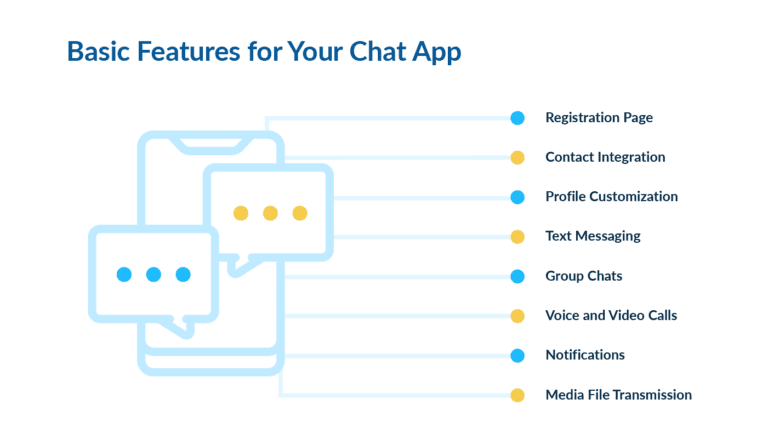 Basic Features for Your Chat App

Registration Page
Contact Integration
Profile Customization
Text Messaging
Group Chats
Voice and Video Calls
Notifications
Media File Transmission